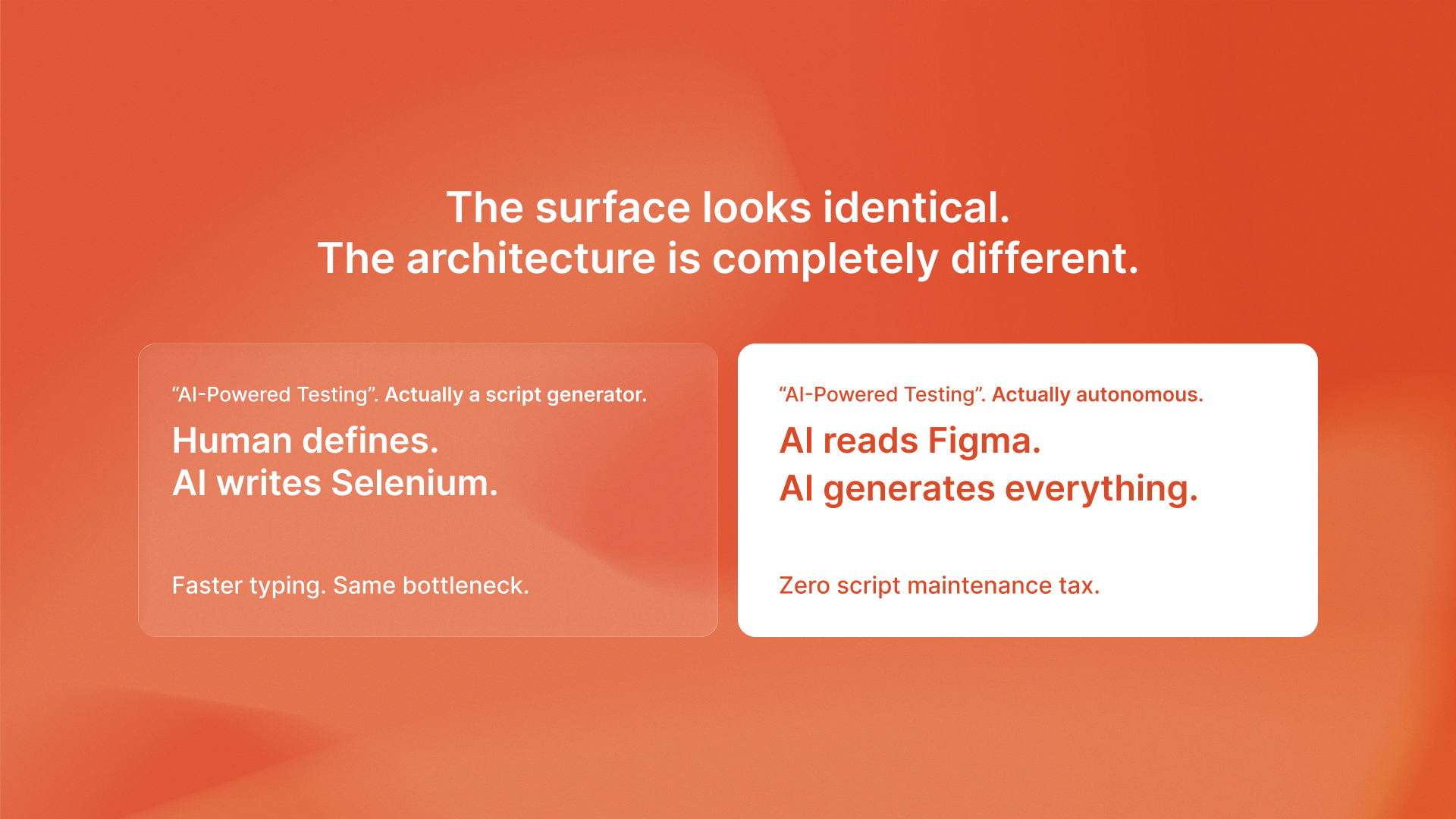 The surface looks identical.
The architecture is completely different.

“AI-Powered Testing”. Actually a script generator.

Human defines.
AI writes Selenium.

Faster typing. Same bottleneck.

“AI-Powered Testing”. Actually autonomous.

AI reads Figma.
AI generates everything.

Zero script maintenance tax.